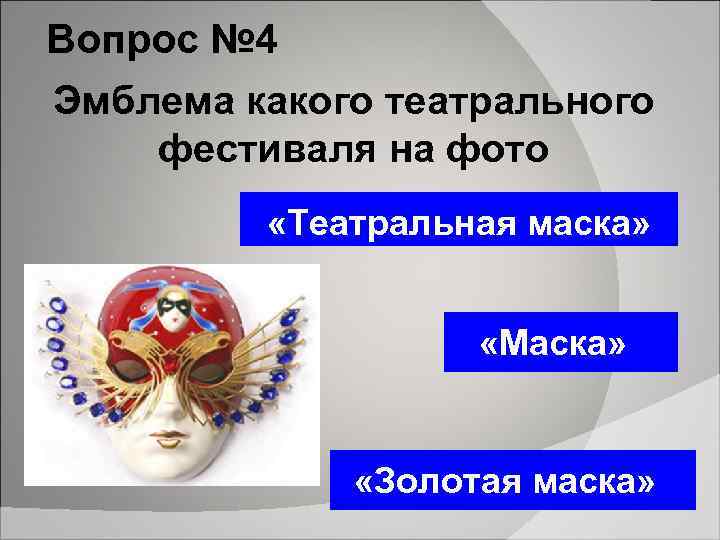 Вопрос №4

Эмблема какого театрального фестиваля на фото

«Театральная маска»

«Маска»

«Золотая маска»